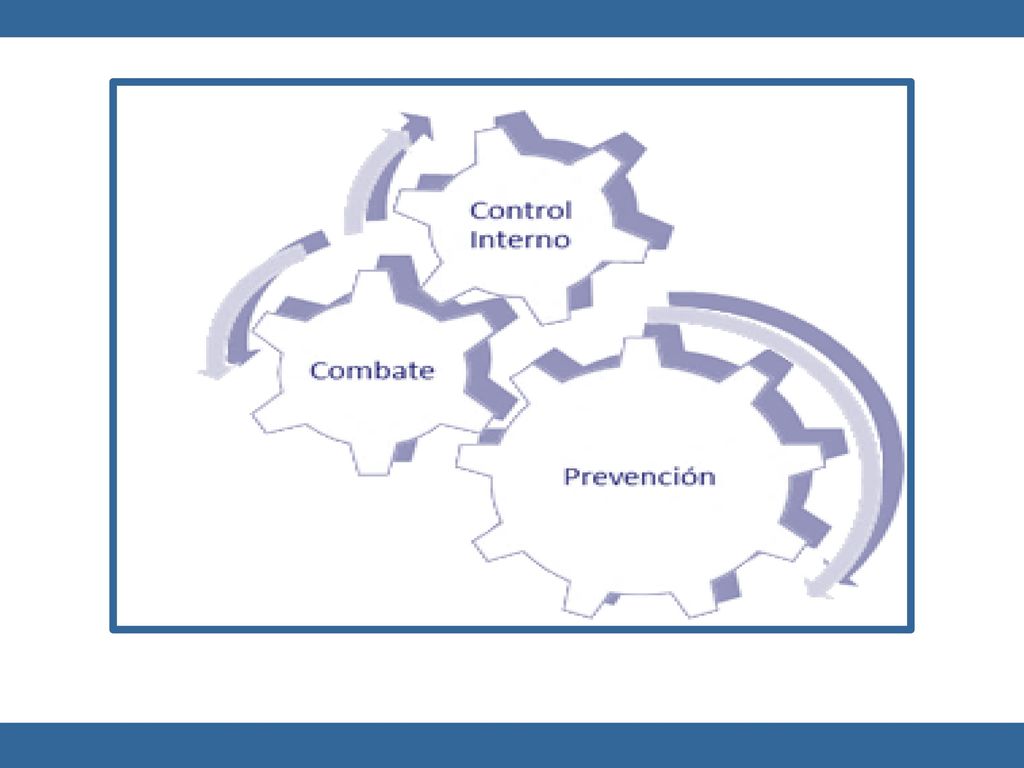 Control Interno

Combate

Prevención